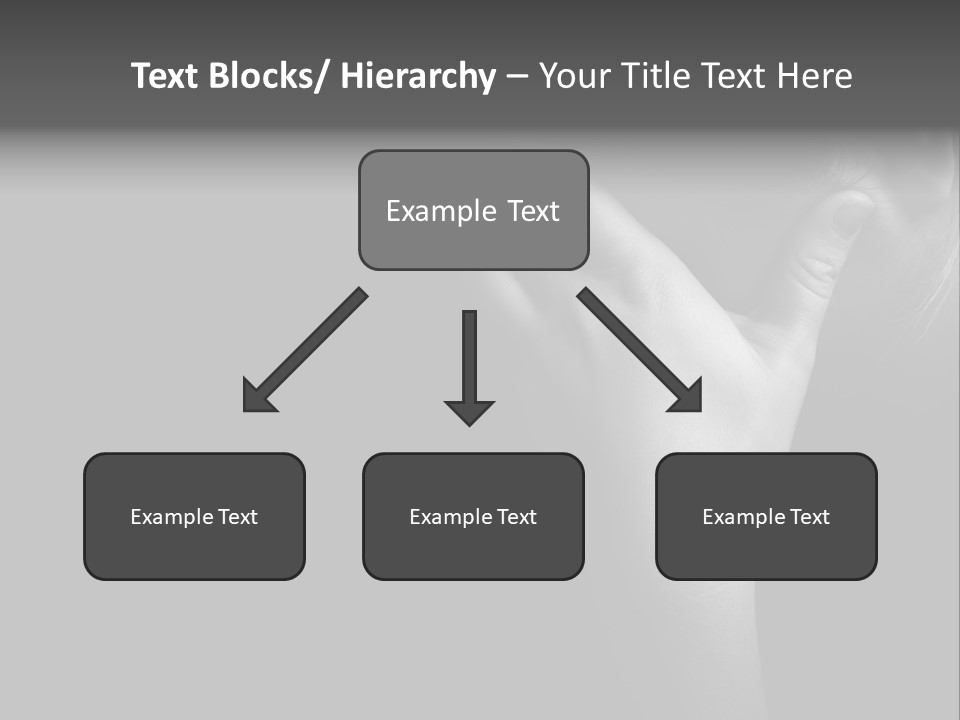 Text Blocks/ Hierarchy – Your Title Text Here

Example Text

Example Text

Example Text

Example Text